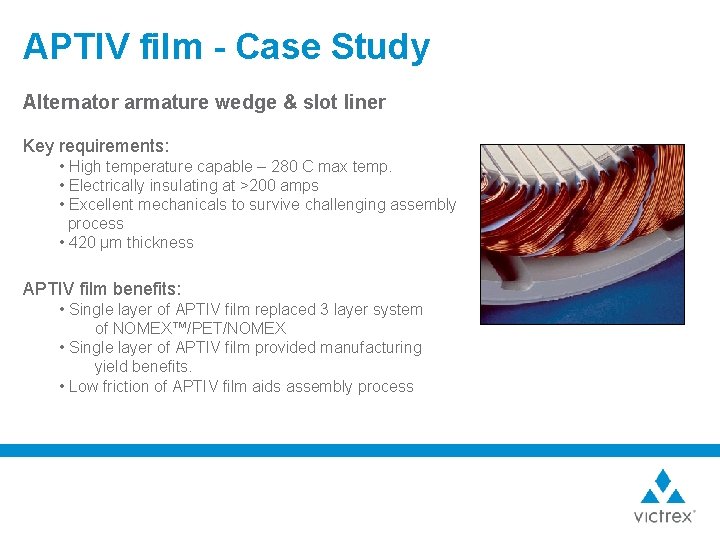 APTIV film - Case Study

Alternator armature wedge & slot liner

Key requirements:
• High temperature capable – 280 C max temp.
• Electrically insulating at >200 amps
• Excellent mechanicals to survive challenging assembly process
• 420 µm thickness

APTIV film benefits:
• Single layer of APTIV film replaced 3 layer system of NOMEX™/PET/NOMEX
• Single layer of APTIV film provided manufacturing yield benefits.
• Low friction of APTIV film aids assembly process

victrex®